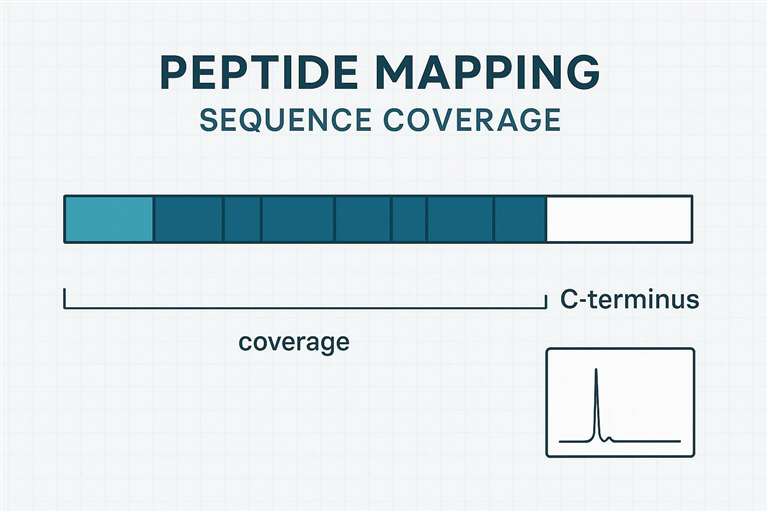 PEPTIDE MAPPING
SEQUENCE COVERAGE

C-terminus

coverage